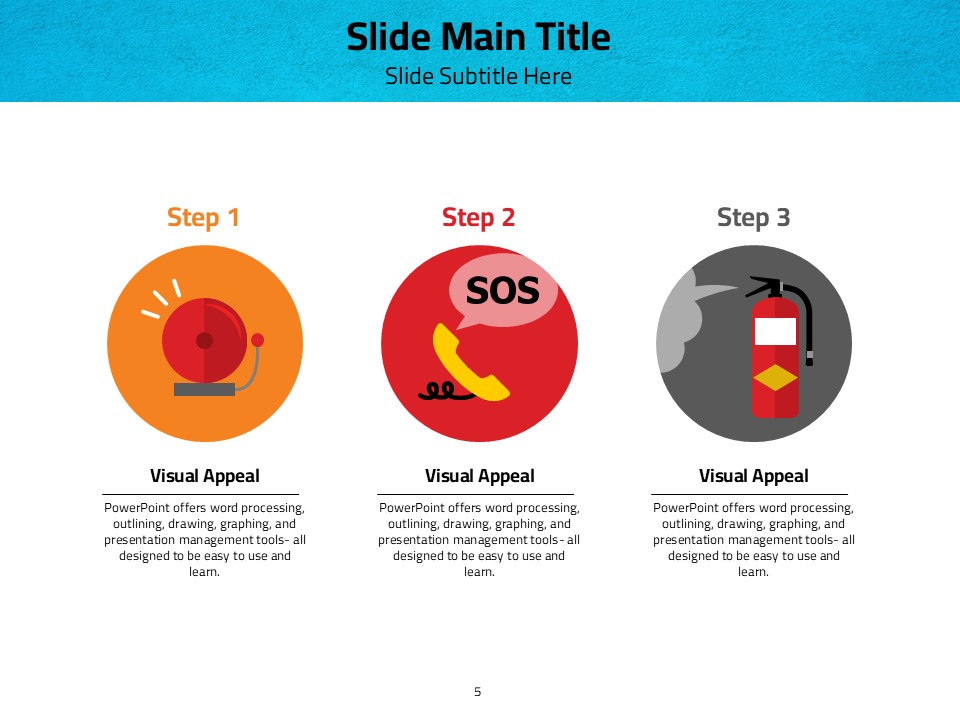 Slide Main Title
Slide Subtitle Here

Step 1

Visual Appeal

PowerPoint offers word processing, outlining, drawing, graphing, and presentation management tools- all designed to be easy to use and learn.

Step 2

SOS

Visual Appeal

PowerPoint offers word processing, outlining, drawing, graphing, and presentation management tools- all designed to be easy to use and learn.

Step 3

Visual Appeal

PowerPoint offers word processing, outlining, drawing, graphing, and presentation management tools- all designed to be easy to use and learn.

5